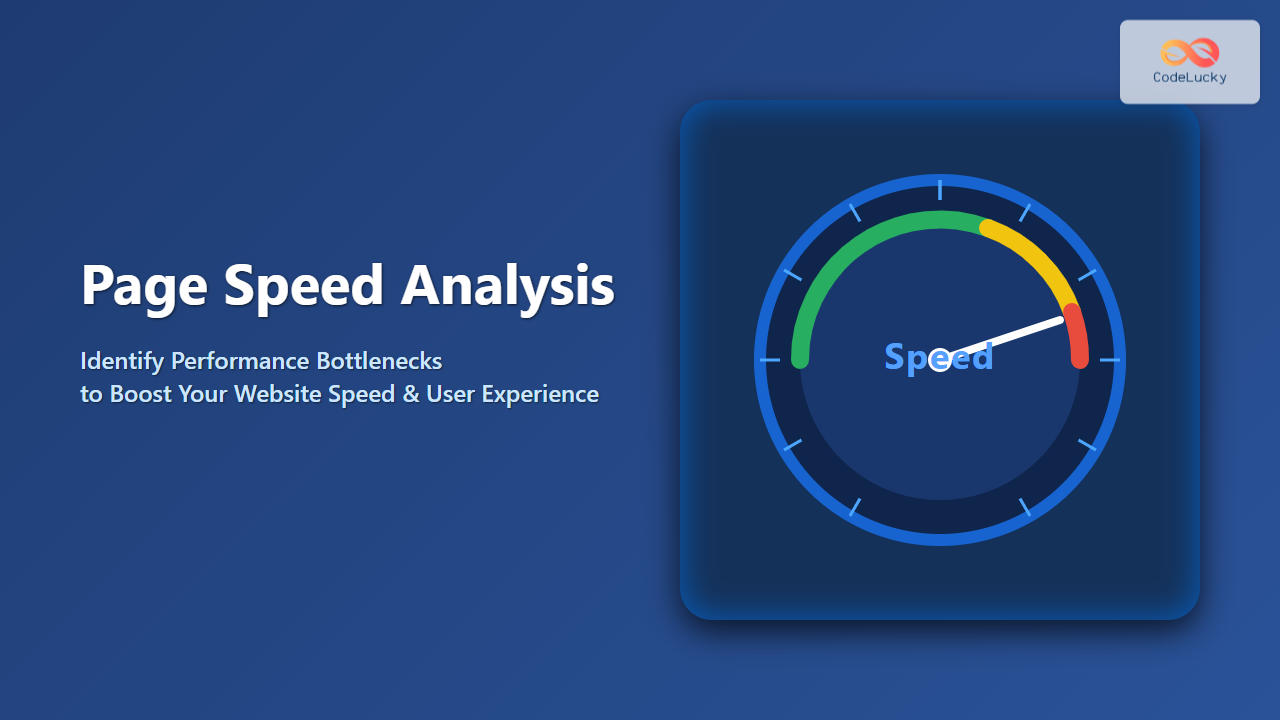 CodeLucky

Page Speed Analysis

Identify Performance Bottlenecks
to Boost Your Website Speed & User Experience

Speed